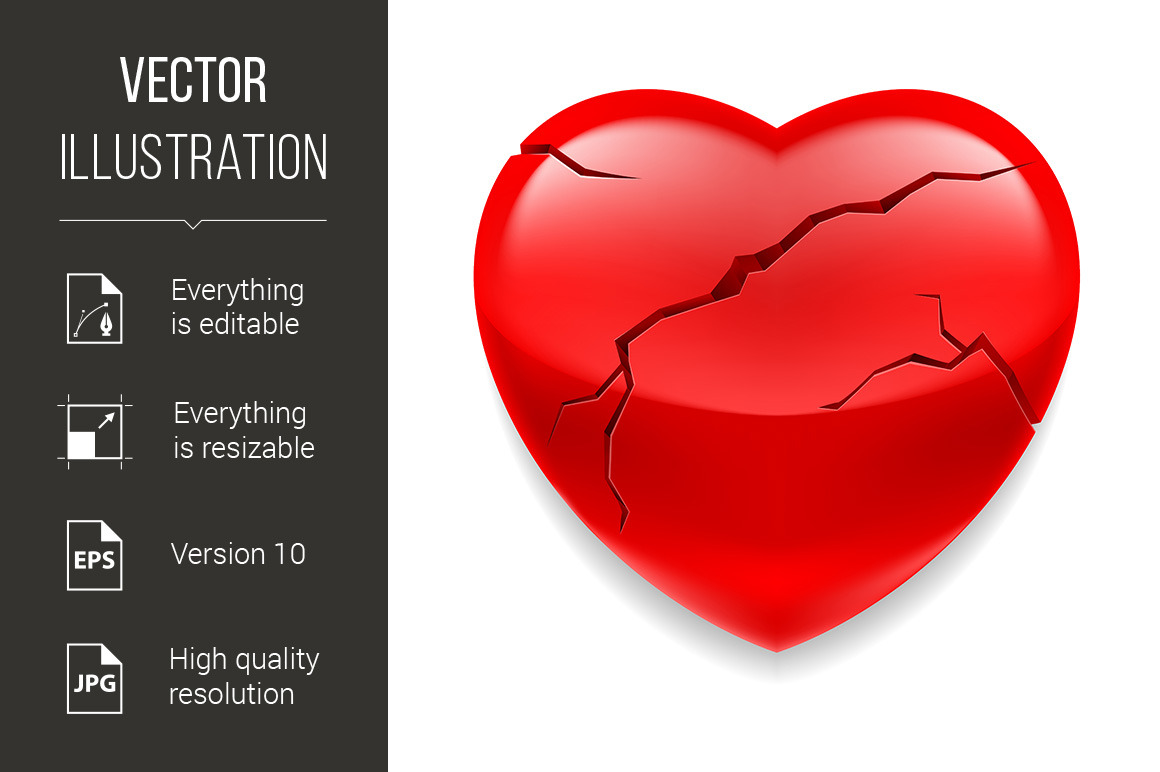 VECTOR
ILLUSTRATION

Everything is editable

Everything is resizable

EPS

Version 10

JPG

High quality resolution